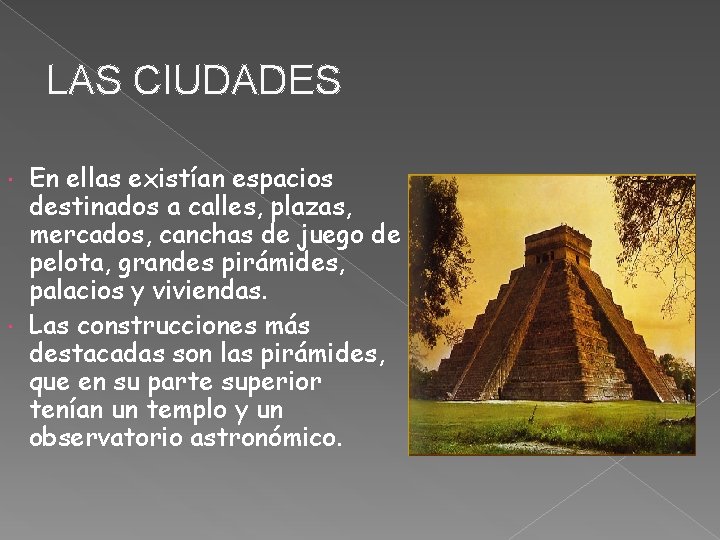 LAS CIUDADES

• En ellas existían espacios destinados a calles, plazas, mercados, canchas de juego de pelota, grandes pirámides, palacios y viviendas.
• Las construcciones más destacadas son las pirámides, que en su parte superior tenían un templo y un observatorio astronómico.